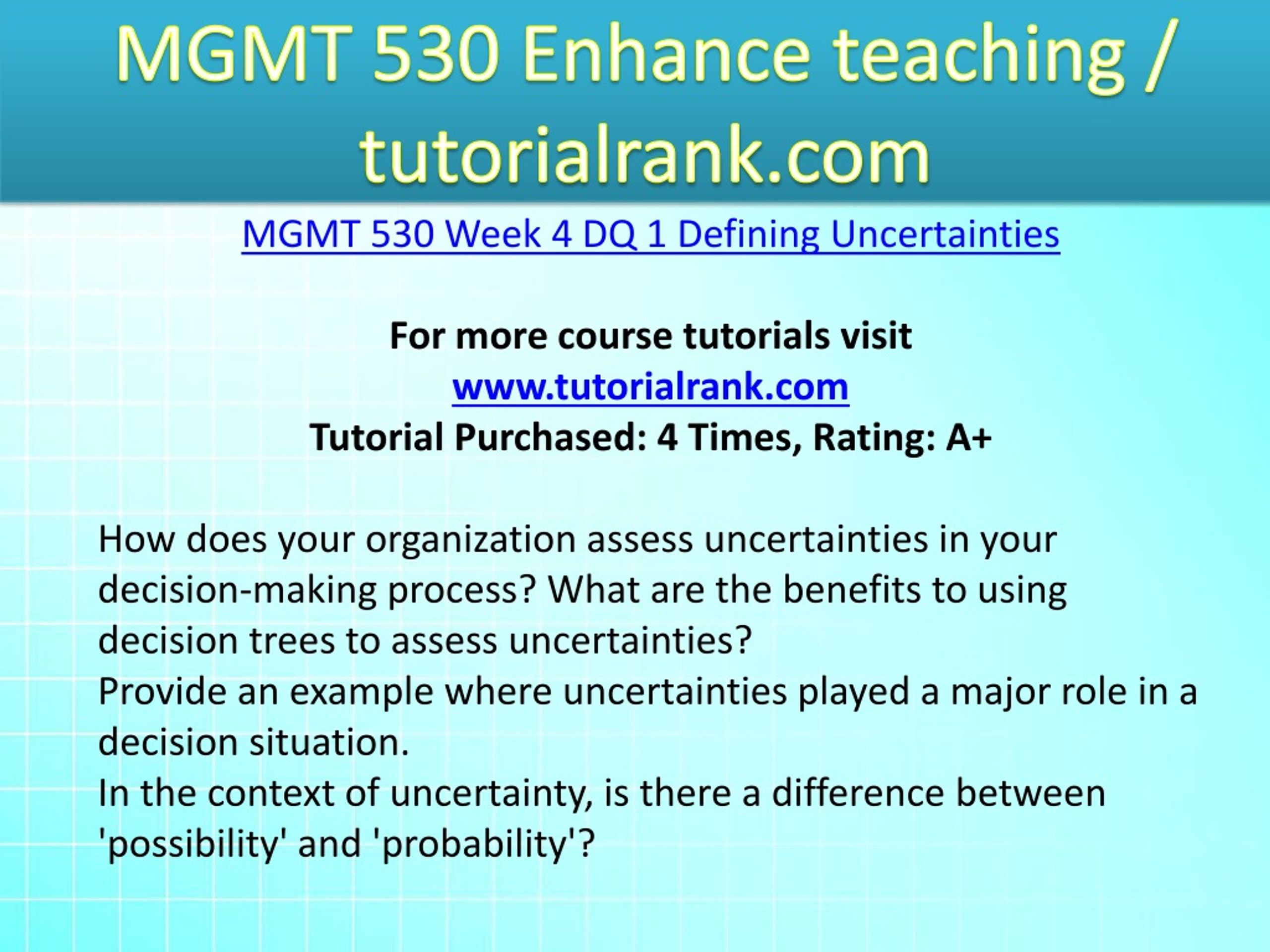 MGMT 530 Enhance teaching / tutorialrank.com

MGMT 530 Week 4 DQ 1 Defining Uncertainties

For more course tutorials visit
www.tutorialrank.com
Tutorial Purchased: 4 Times, Rating: A+

How does your organization assess uncertainties in your decision-making process? What are the benefits to using decision trees to assess uncertainties?
Provide an example where uncertainties played a major role in a decision situation.
In the context of uncertainty, is there a difference between 'possibility' and 'probability'?